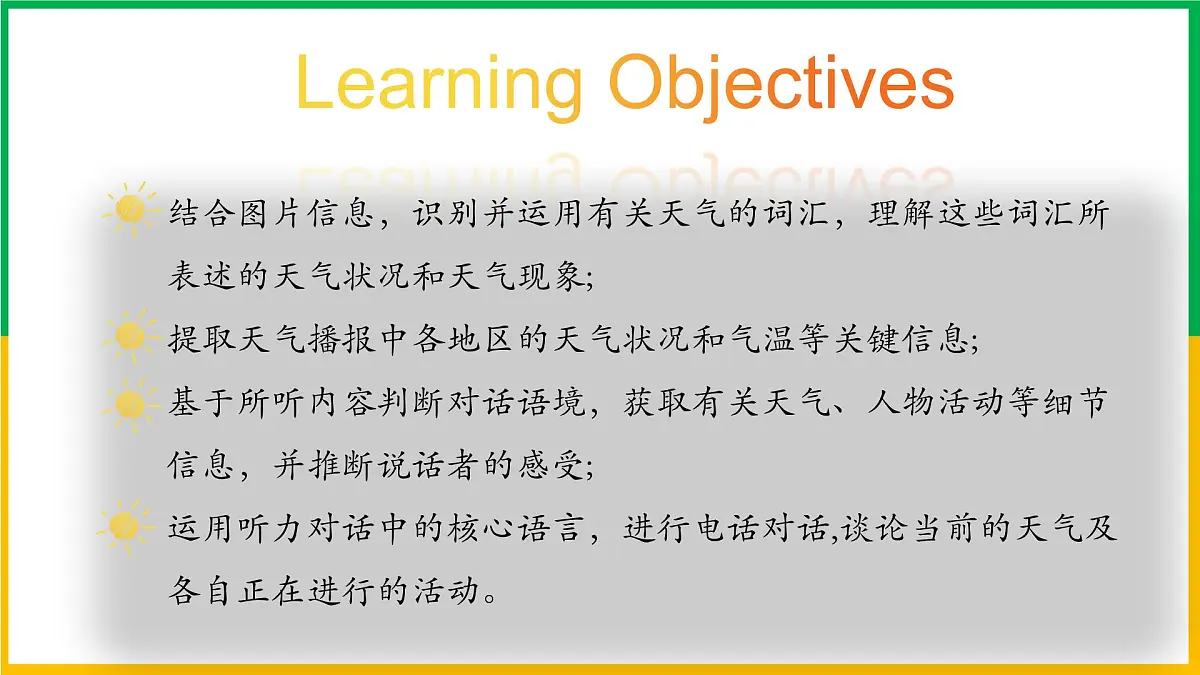 Learning Objectives

结合图片信息，识别并运用有关天气的词汇，理解这些词汇所表述的天气状况和天气现象;

提取天气播报中各地区的天气状况和气温等关键信息;

基于所听内容判断对话语境，获取有关天气、人物活动等细节信息，并推断说话者的感受;

运用听力对话中的核心语言，进行电话对话,谈论当前的天气及各自正在进行的活动。